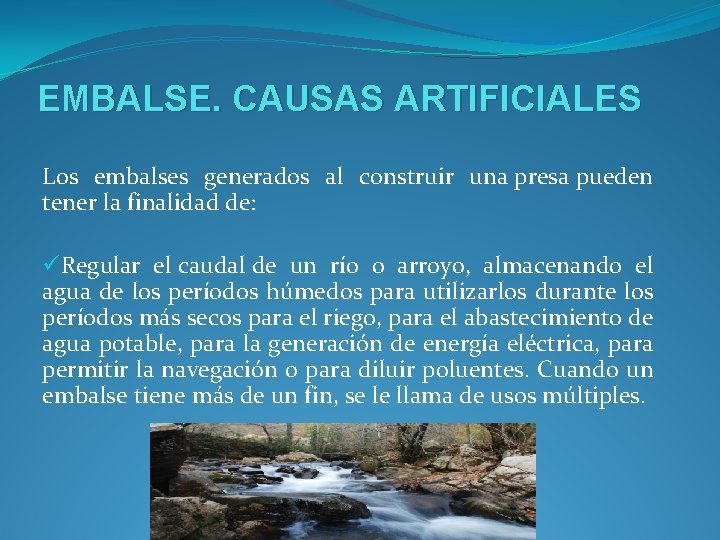 EMBALSE. CAUSAS ARTIFICIALES

Los embalses generados al construir una presa pueden tener la finalidad de:

✓Regular el caudal de un río o arroyo, almacenando el agua de los períodos húmedos para utilizarlos durante los períodos más secos para el riego, para el abastecimiento de agua potable, para la generación de energía eléctrica, para permitir la navegación o para diluir poluentes. Cuando un embalse tiene más de un fin, se le llama de usos múltiples.